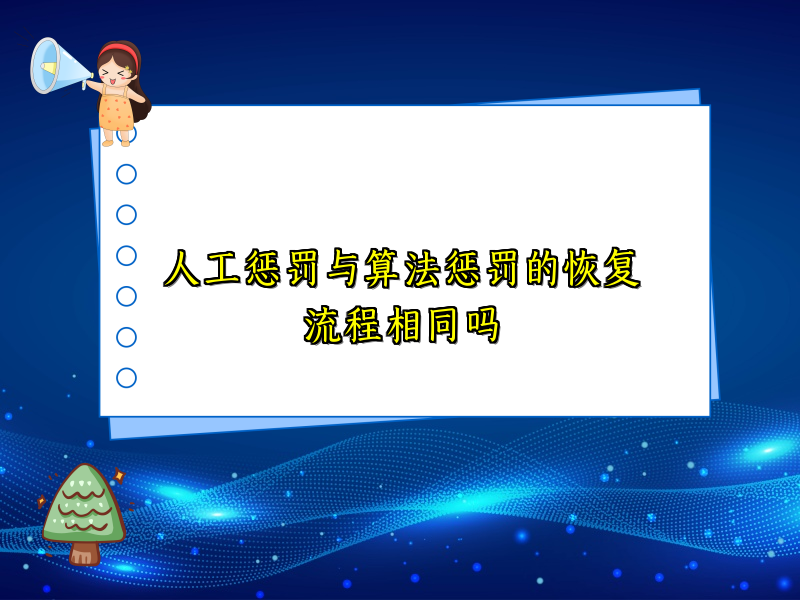 人工惩罚与算法惩罚的恢复流程相同吗